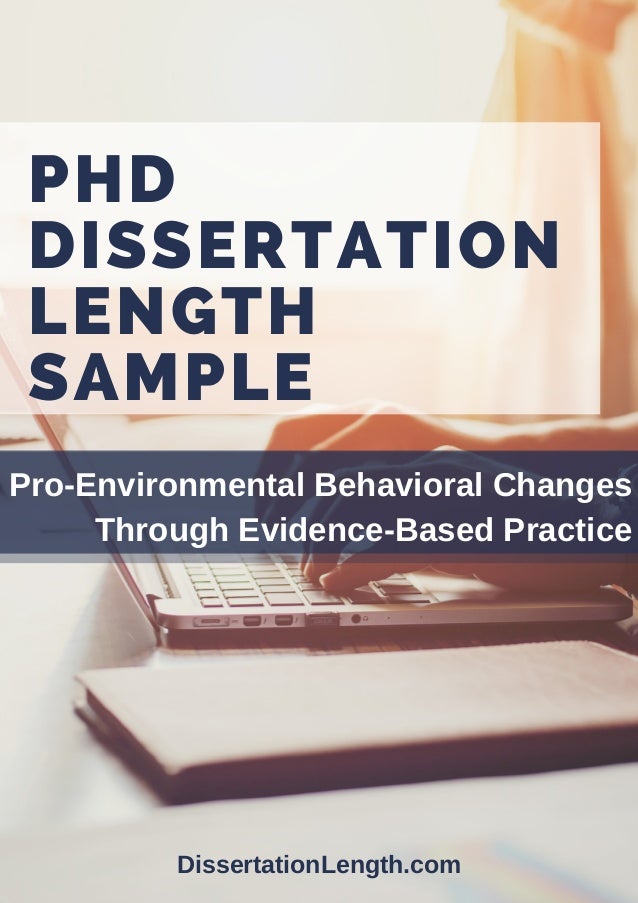 PHD DISSERTATION LENGTH SAMPLE

Pro-Environmental Behavioral Changes Through Evidence-Based Practice

DissertationLength.com